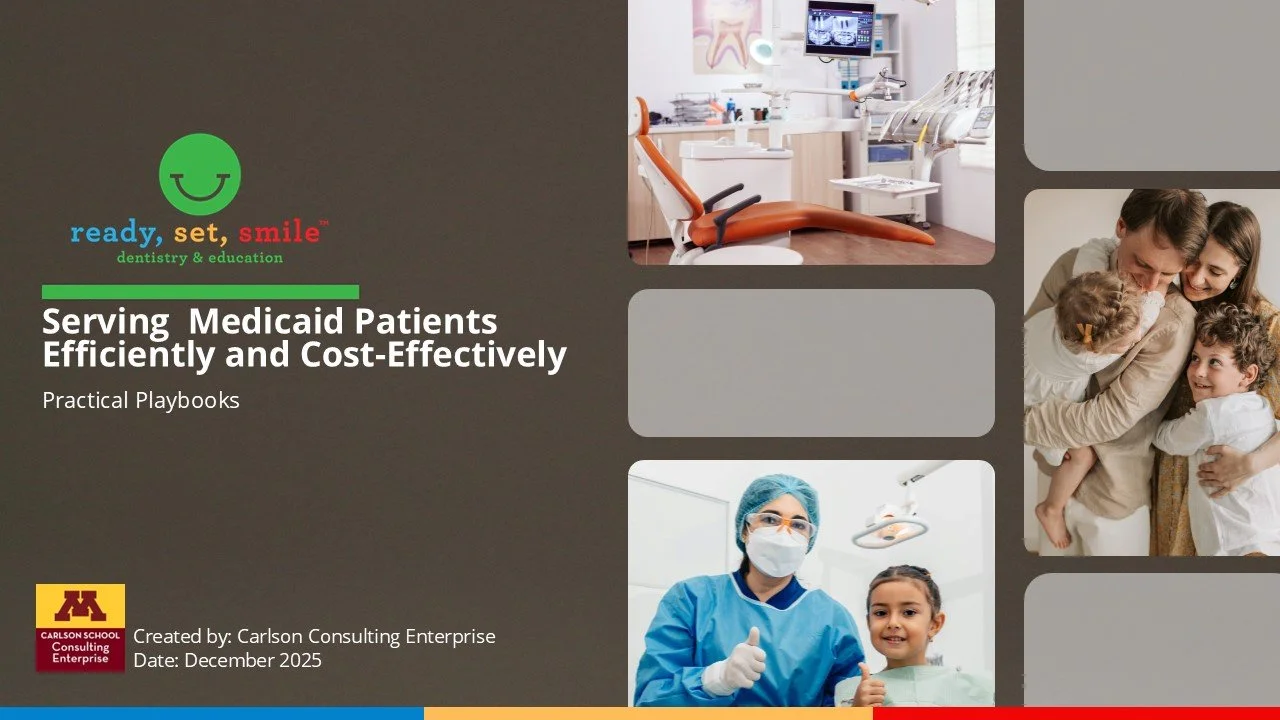 ready, set, smile™
dentistry & education

Serving Medicaid Patients Efficiently and Cost-Effectively

Practical Playbooks

M
CARLSON SCHOOL
Consulting Enterprise

Created by: Carlson Consulting Enterprise
Date: December 2025